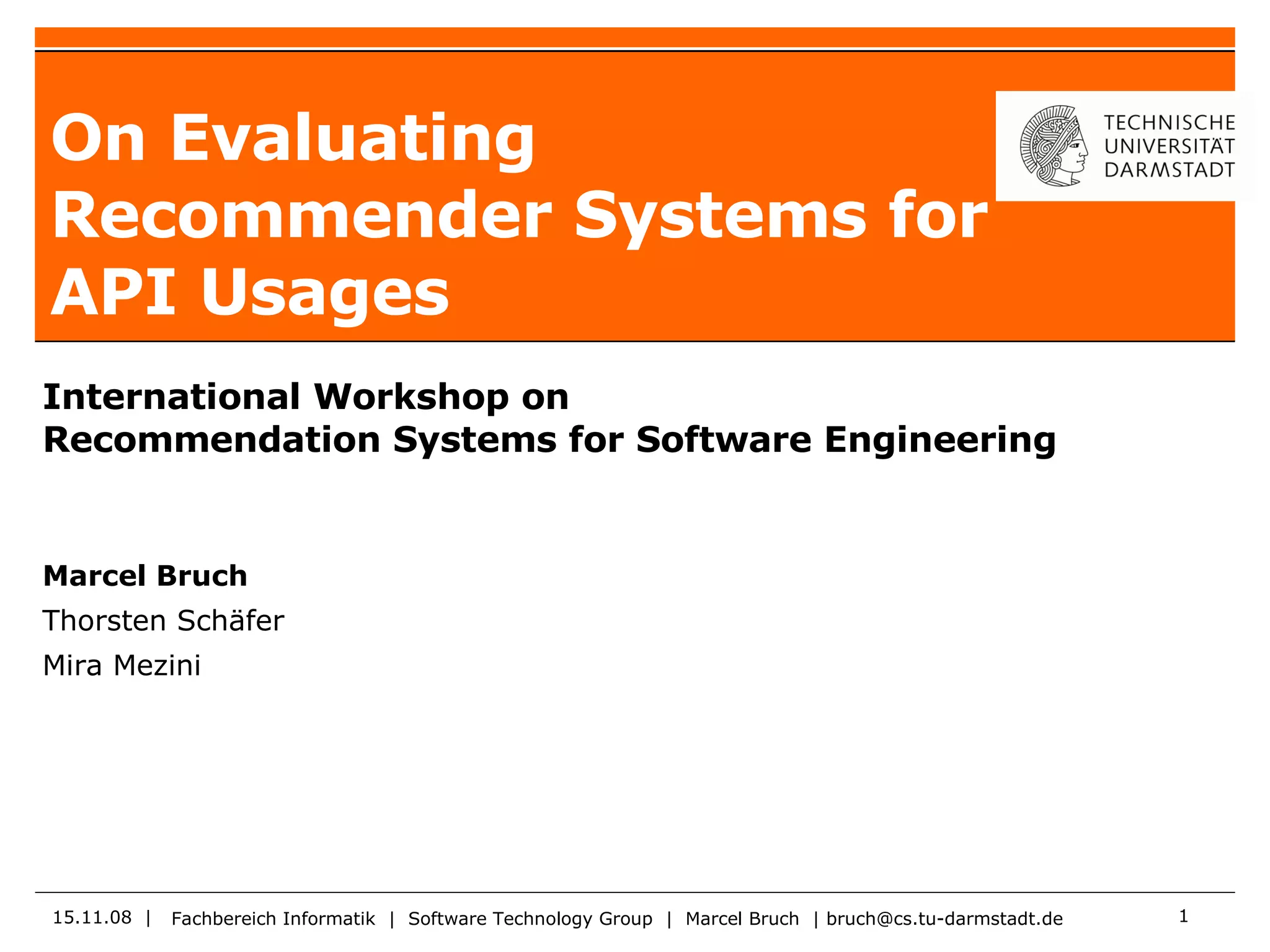 On Evaluating Recommender Systems for API Usages

TECHNISCHE UNIVERSITÄT DARMSTADT

International Workshop on Recommendation Systems for Software Engineering

Marcel Bruch

Thorsten Schäfer

Mira Mezini

15.11.08 | Fachbereich Informatik | Software Technology Group | Marcel Bruch | bruch@cs.tu-darmstadt.de 1